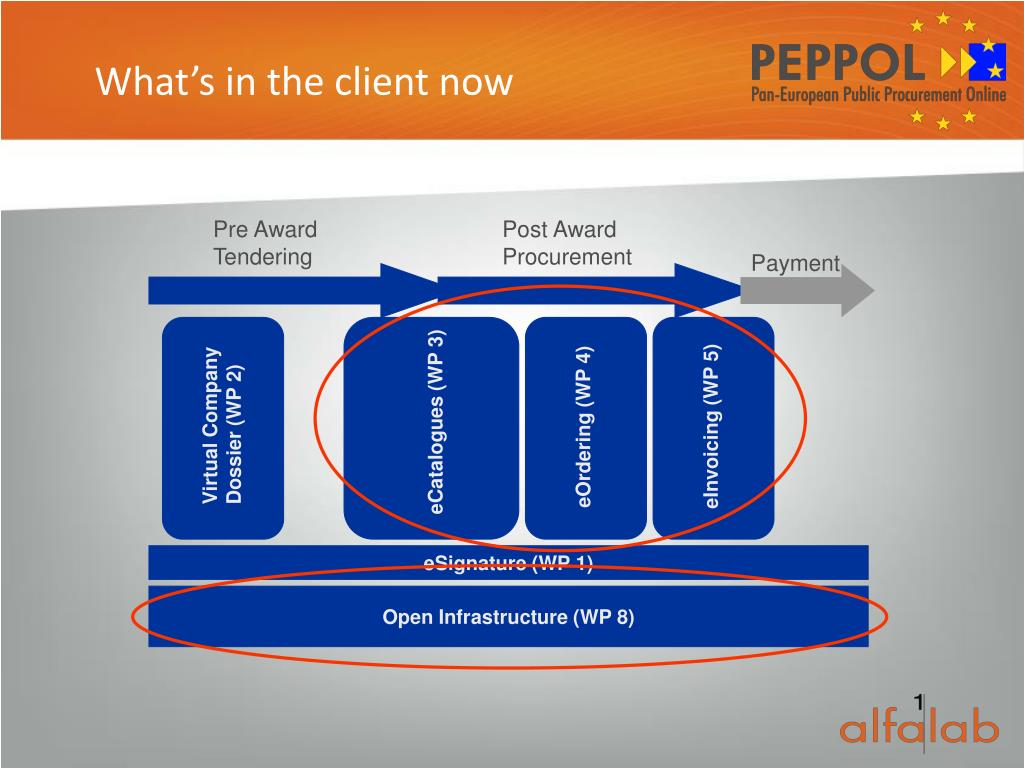 What's in the client now

PEPPOL
Pan-European Public Procurement Online

Pre Award Tendering

Post Award Procurement

Payment

Virtual Company Dossier (WP 2)

eCatalogues (WP 3)

eOrdering (WP 4)

eInvoicing (WP 5)

eSignature (WP 1)

Open Infrastructure (WP 8)

1

alfalab